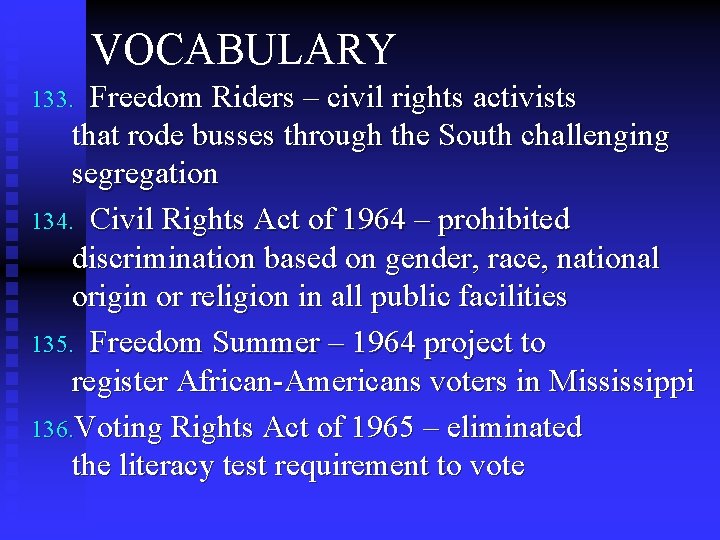 VOCABULARY

133. Freedom Riders – civil rights activists that rode busses through the South challenging segregation

134. Civil Rights Act of 1964 – prohibited discrimination based on gender, race, national origin or religion in all public facilities

135. Freedom Summer – 1964 project to register African-Americans voters in Mississippi

136. Voting Rights Act of 1965 – eliminated the literacy test requirement to vote